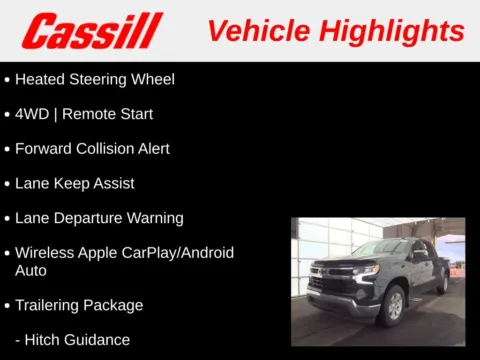 Cassill Vehicle Highlights

• Heated Steering Wheel

• 4WD | Remote Start

• Forward Collision Alert

• Lane Keep Assist

• Lane Departure Warning

• Wireless Apple CarPlay/Android Auto

• Trailering Package

- Hitch Guidance